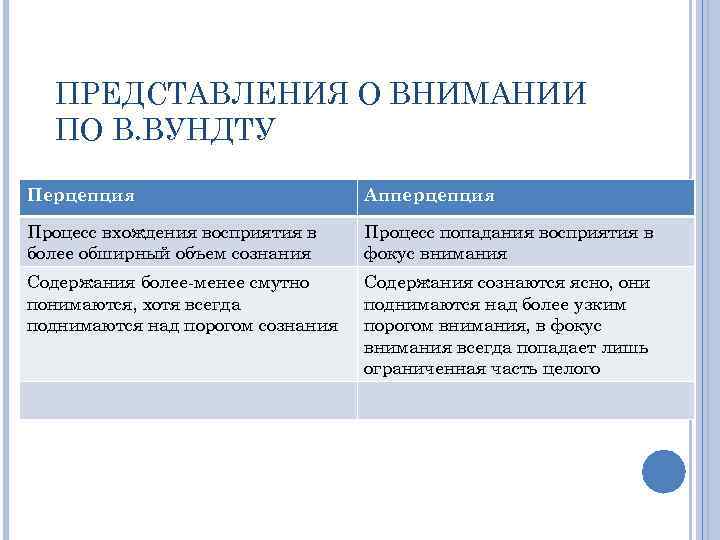 ПРЕДСТАВЛЕНИЯ О ВНИМАНИИ ПО В.ВУНДТУ

| Перцепция | Апперцепция |
|---|---|
| Процесс вхождения восприятия в более обширный объем сознания | Процесс попадания восприятия в фокус внимания |
| Содержания более-менее смутно понимаются, хотя всегда поднимаются над порогом сознания | Содержания сознаются ясно, они поднимаются над более узким порогом внимания, в фокус внимания всегда попадает лишь ограниченная часть целого |
| | |